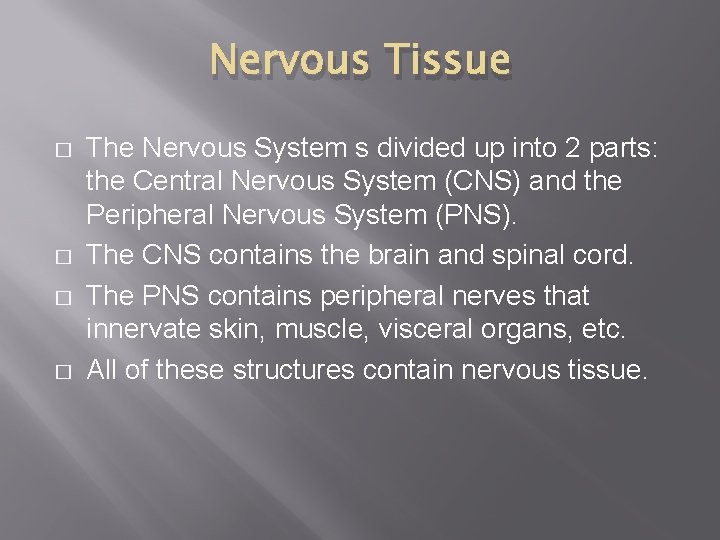 Nervous Tissue

□ The Nervous System s divided up into 2 parts: the Central Nervous System (CNS) and the Peripheral Nervous System (PNS).
□ The CNS contains the brain and spinal cord.
□ The PNS contains peripheral nerves that innervate skin, muscle, visceral organs, etc.
□ All of these structures contain nervous tissue.